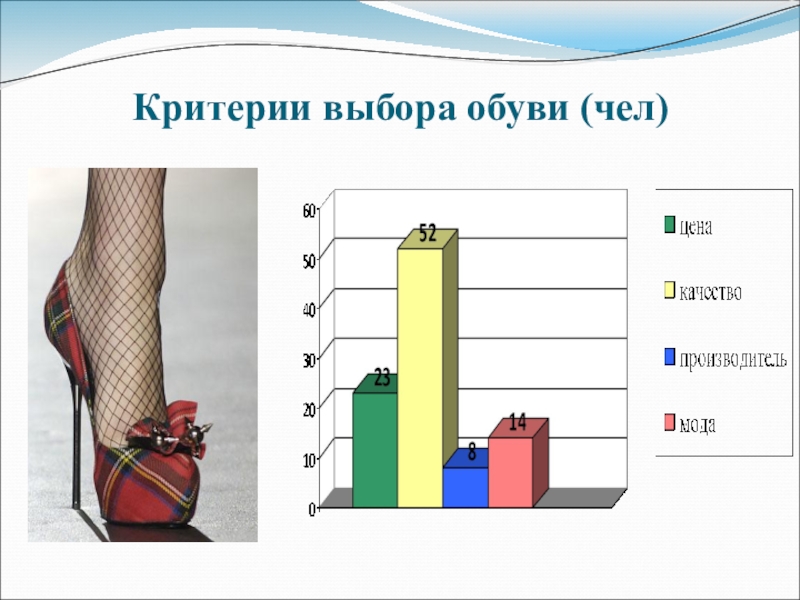 Критерии выбора обуви (чел)

60
50
40
30
20
10
0

23
52
8
14

цена
качество
производитель
мода